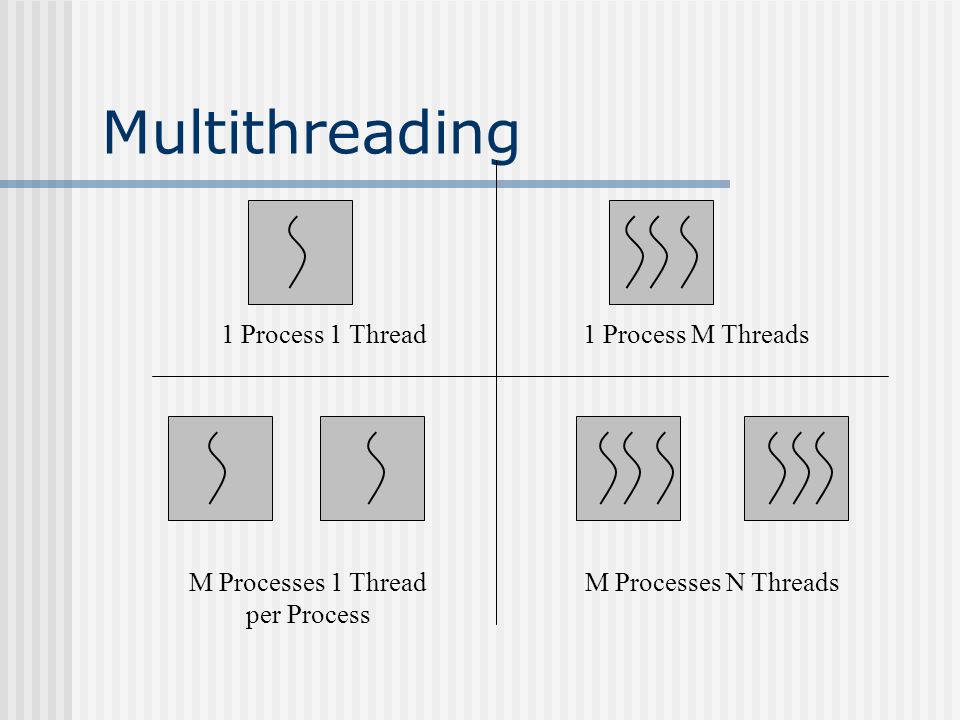 Multithreading

1 Process 1 Thread

1 Process M Threads

M Processes 1 Thread per Process

M Processes N Threads